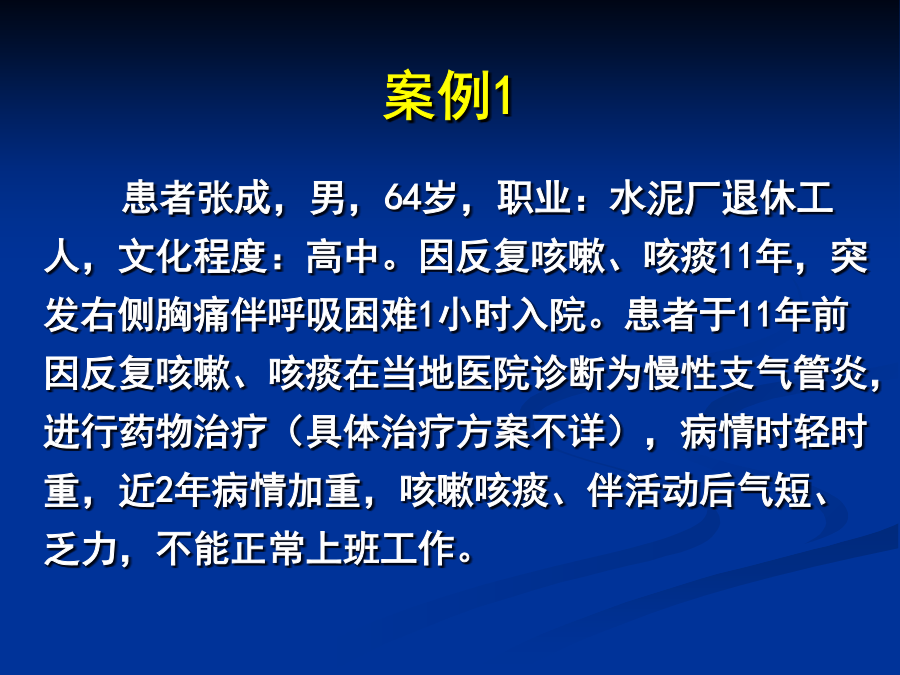 案例1

患者张成，男，64岁，职业：水泥厂退休工人，文化程度：高中。因反复咳嗽、咳痰11年，突发右侧胸痛伴呼吸困难1小时入院。患者于11年前因反复咳嗽、咳痰在当地医院诊断为慢性支气管炎，进行药物治疗（具体治疗方案不详），病情时轻时重，近2年病情加重，咳嗽咳痰、伴活动后气短、乏力，不能正常上班工作。